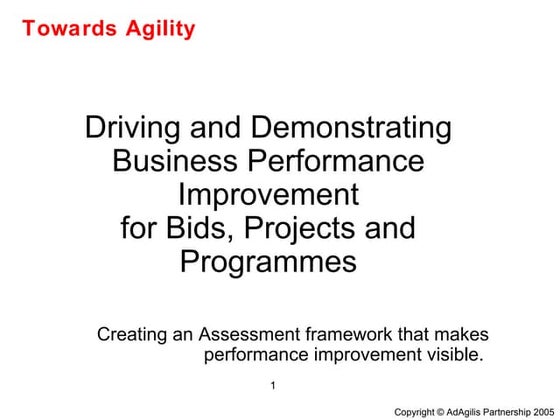 Towards Agility

Driving and Demonstrating Business Performance Improvement for Bids, Projects and Programmes

Creating an Assessment framework that makes performance improvement visible.

1

Copyright © AdAgilis Partnership 2005